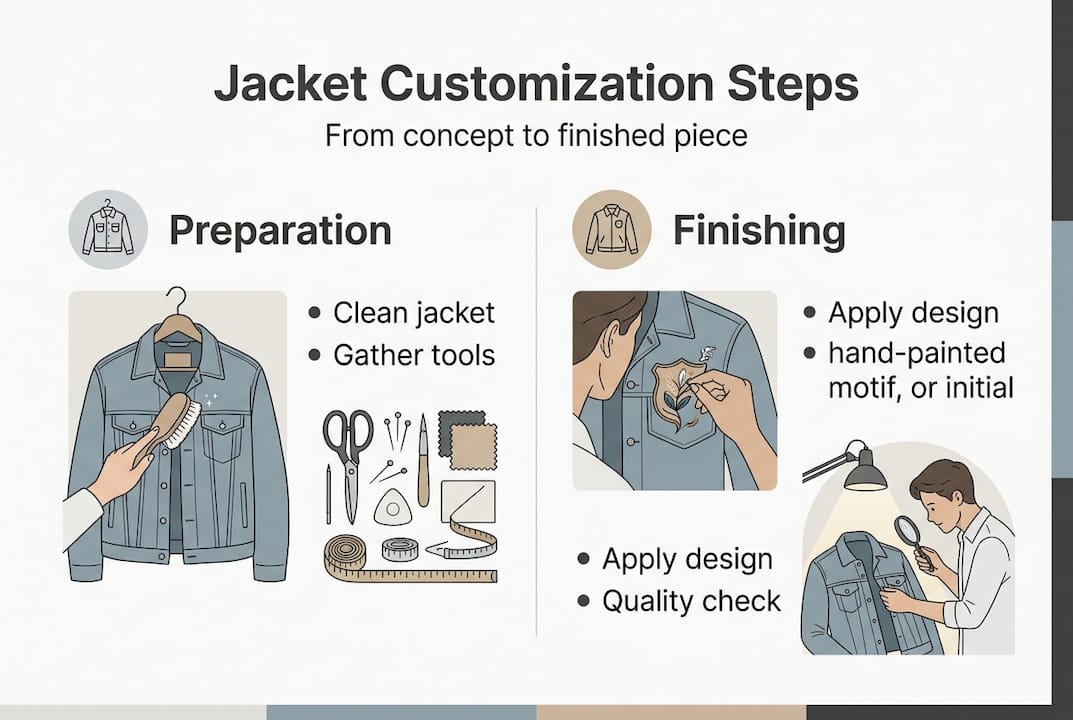 Jacket Customization Steps

From concept to finished piece

Preparation

• Clean jacket
• Gather tools

Finishing

• Apply design
• hand-painted motif, or initial

• Apply design
• Quality check